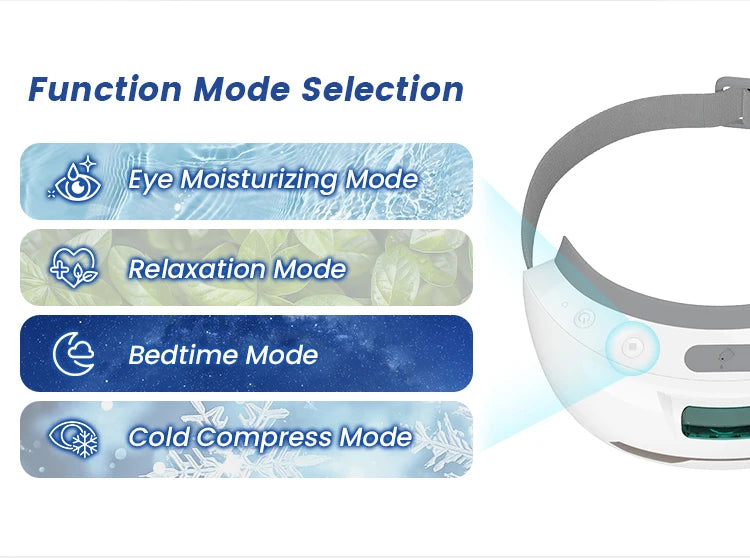 Function Mode Selection

Eye Moisturizing Mode

Relaxation Mode

Bedtime Mode

Cold Compress Mode